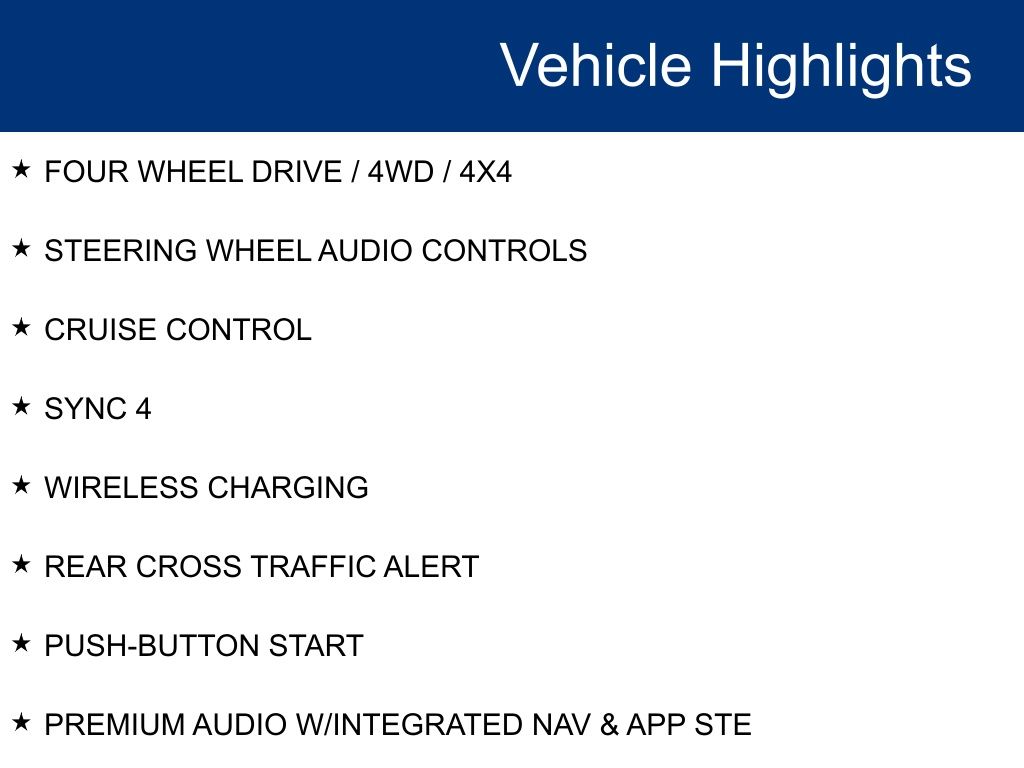 Vehicle Highlights

★ FOUR WHEEL DRIVE / 4WD / 4X4

★ STEERING WHEEL AUDIO CONTROLS

★ CRUISE CONTROL

★ SYNC 4

★ WIRELESS CHARGING

★ REAR CROSS TRAFFIC ALERT

★ PUSH-BUTTON START

★ PREMIUM AUDIO W/INTEGRATED NAV & APP STE